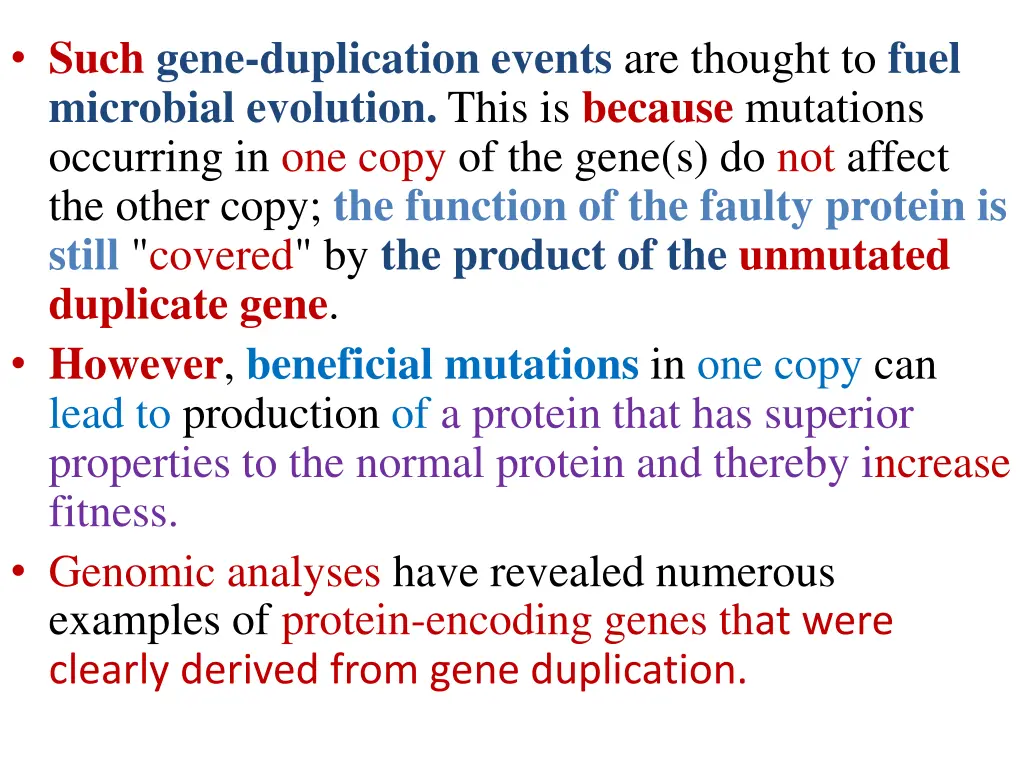 • Such gene-duplication events are thought to fuel microbial evolution. This is because mutations occurring in one copy of the gene(s) do not affect the other copy; the function of the faulty protein is still "covered" by the product of the unmutated duplicate gene.

• However, beneficial mutations in one copy can lead to production of a protein that has superior properties to the normal protein and thereby increase fitness.

• Genomic analyses have revealed numerous examples of protein-encoding genes that were clearly derived from gene duplication.